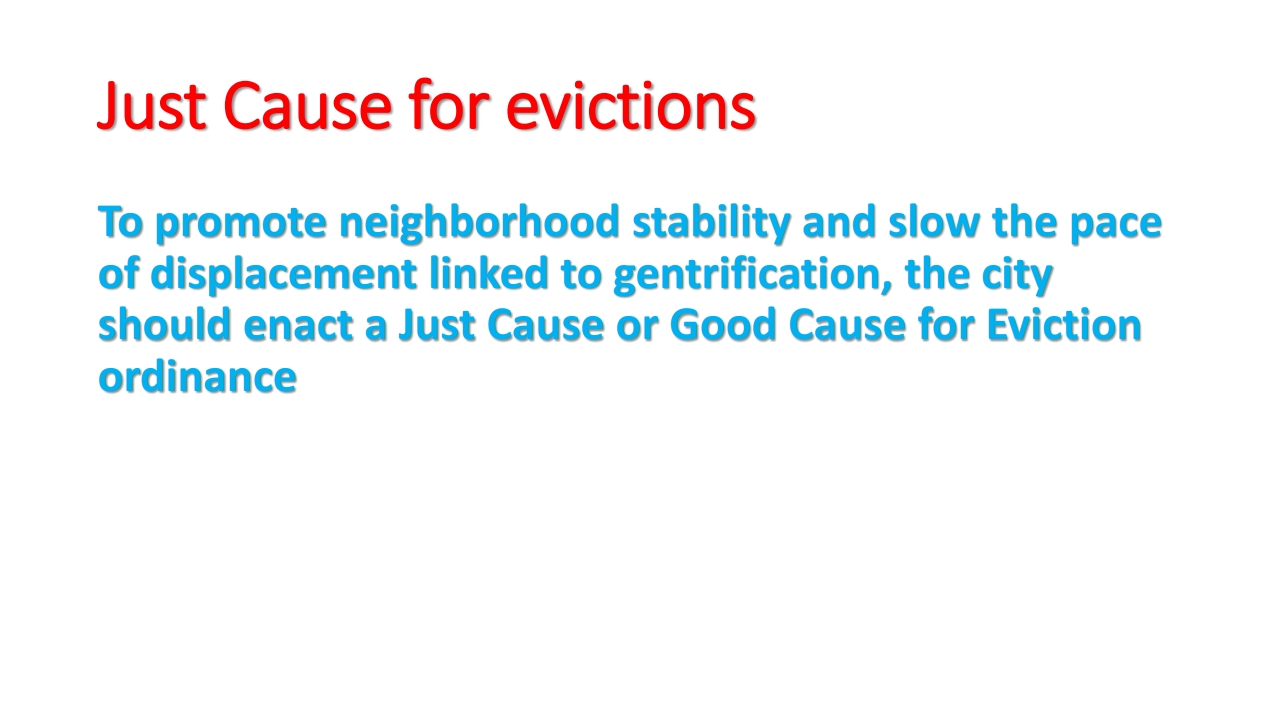 Just Cause for evictions

To promote neighborhood stability and slow the pace of displacement linked to gentrification, the city should enact a Just Cause or Good Cause for Eviction ordinance